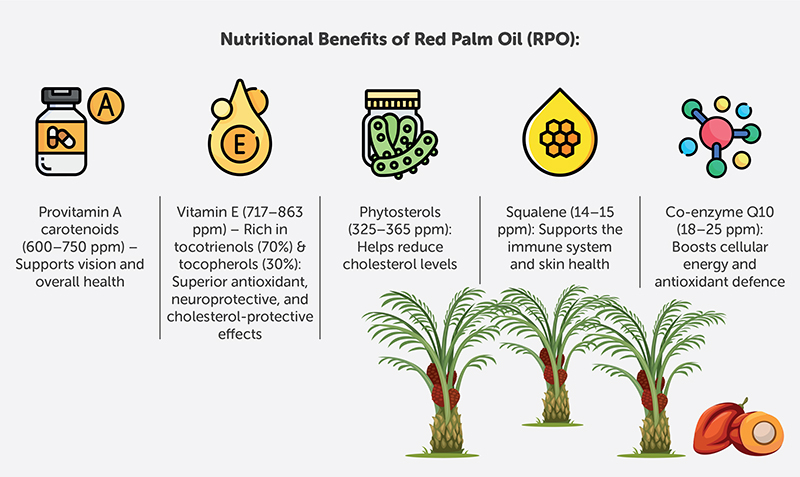 Nutritional Benefits of Red Palm Oil (RPO):

A

Provitamin A carotenoids (600–750 ppm) – Supports vision and overall health

E

Vitamin E (717–863 ppm) – Rich in tocotrienols (70%) & tocopherols (30%): Superior antioxidant, neuroprotective, and cholesterol-protective effects

Phytosterols (325–365 ppm): Helps reduce cholesterol levels

Squalene (14–15 ppm): Supports the immune system and skin health

Co-enzyme Q10 (18–25 ppm): Boosts cellular energy and antioxidant defence